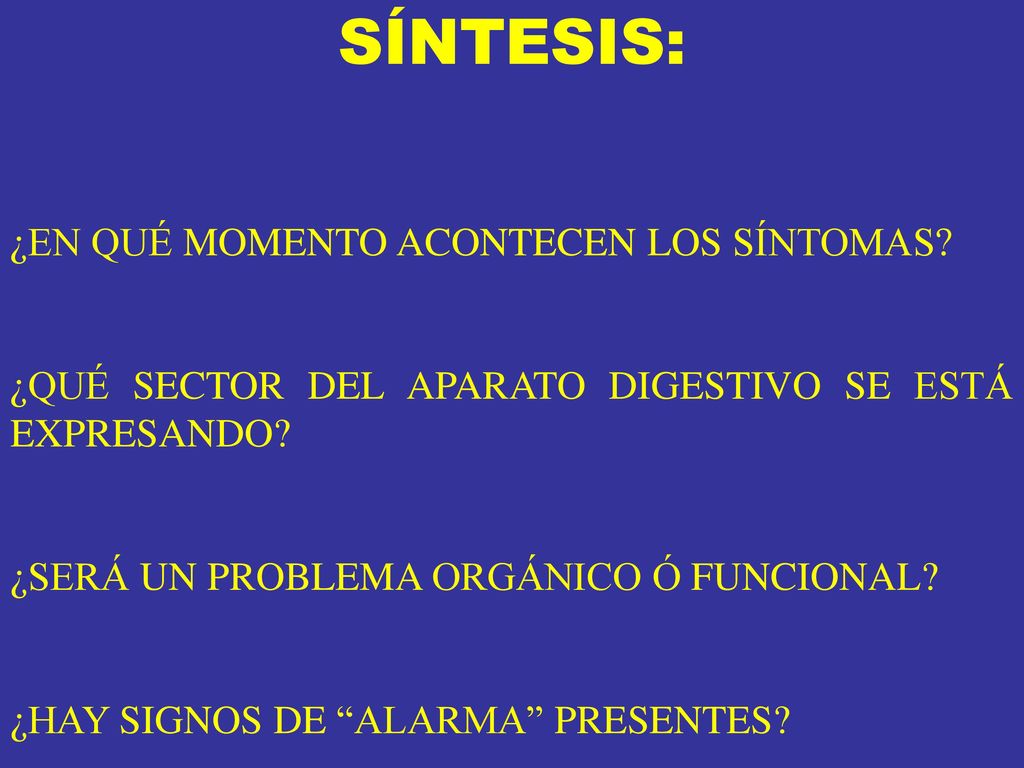 SÍNTESIS:

¿EN QUÉ MOMENTO ACONTECEN LOS SÍNTOMAS?

¿QUÉ SECTOR DEL APARATO DIGESTIVO SE ESTÁ EXPRESANDO?

¿SERÁ UN PROBLEMA ORGÁNICO Ó FUNCIONAL?

¿HAY SIGNOS DE “ALARMA” PRESENTES?